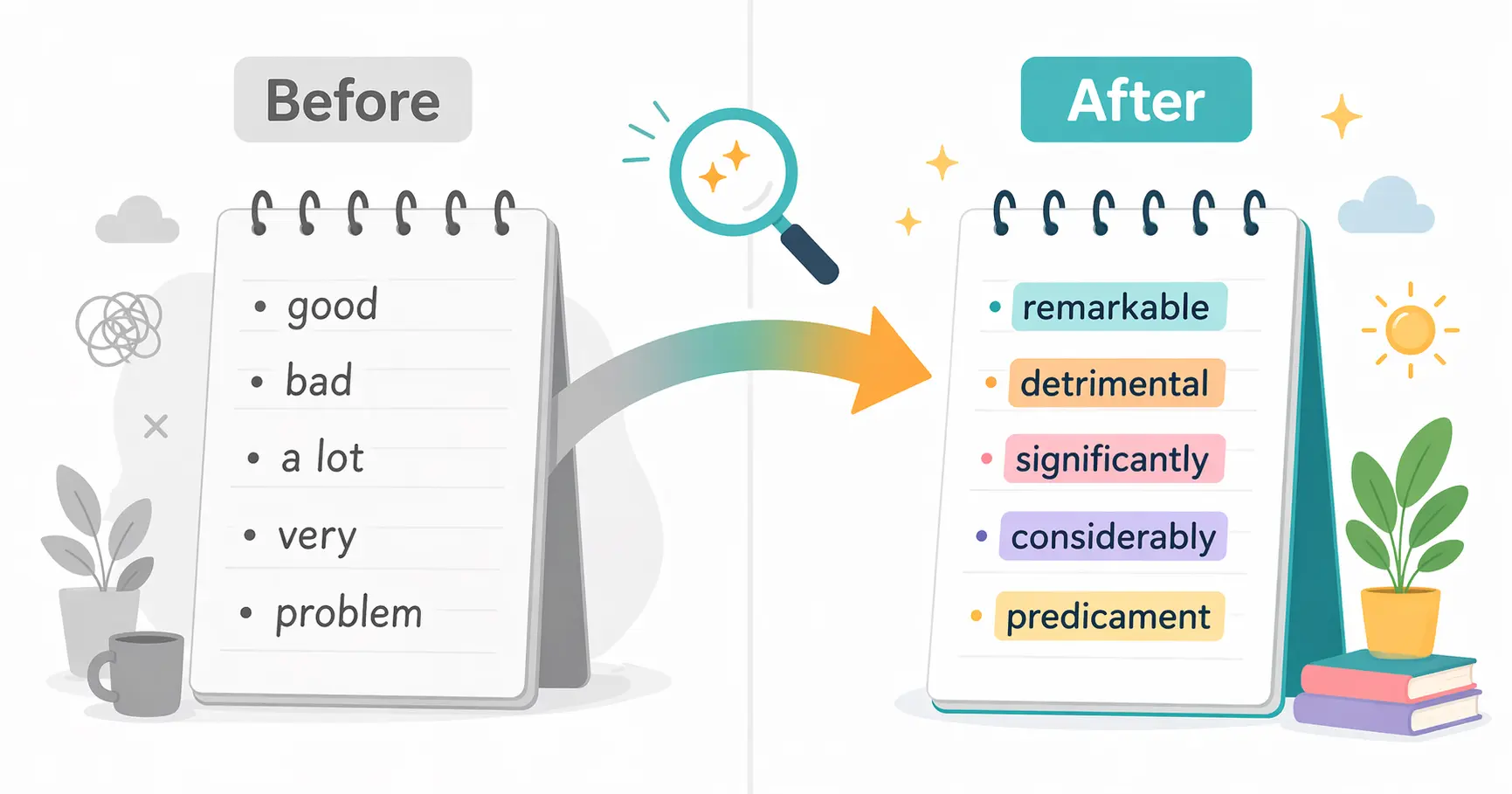 Before

• good
• bad
• a lot
• very
• problem

After

• remarkable
• detrimental
• significantly
• considerably
• predicament